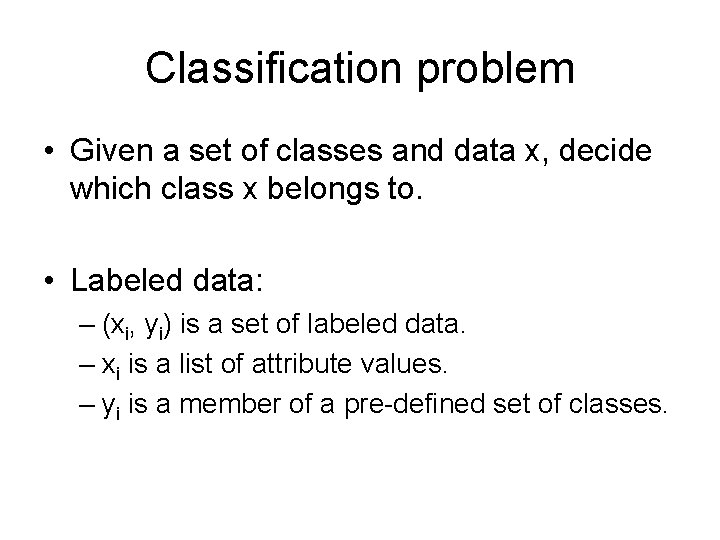 Classification problem

• Given a set of classes and data x, decide which class x belongs to.

• Labeled data:
– $(x_i, y_i)$ is a set of labeled data.
– $x_i$ is a list of attribute values.
– $y_i$ is a member of a pre-defined set of classes.